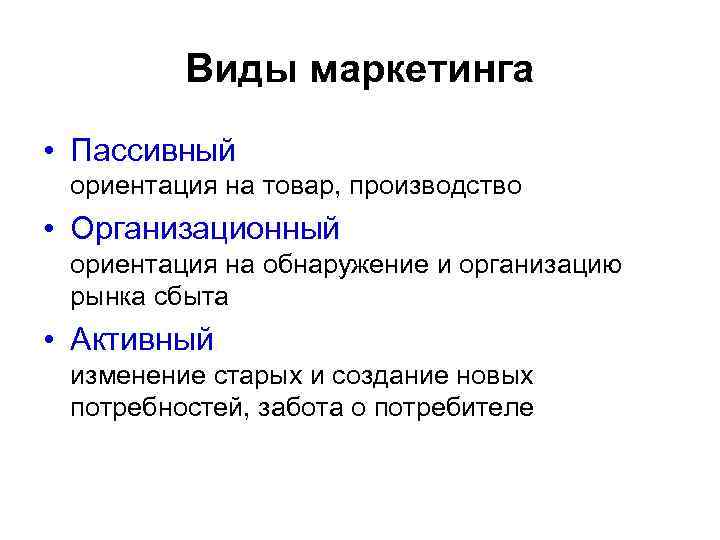 Виды маркетинга

• Пассивный
ориентация на товар, производство

• Организационный
ориентация на обнаружение и организацию рынка сбыта

• Активный
изменение старых и создание новых потребностей, забота о потребителе